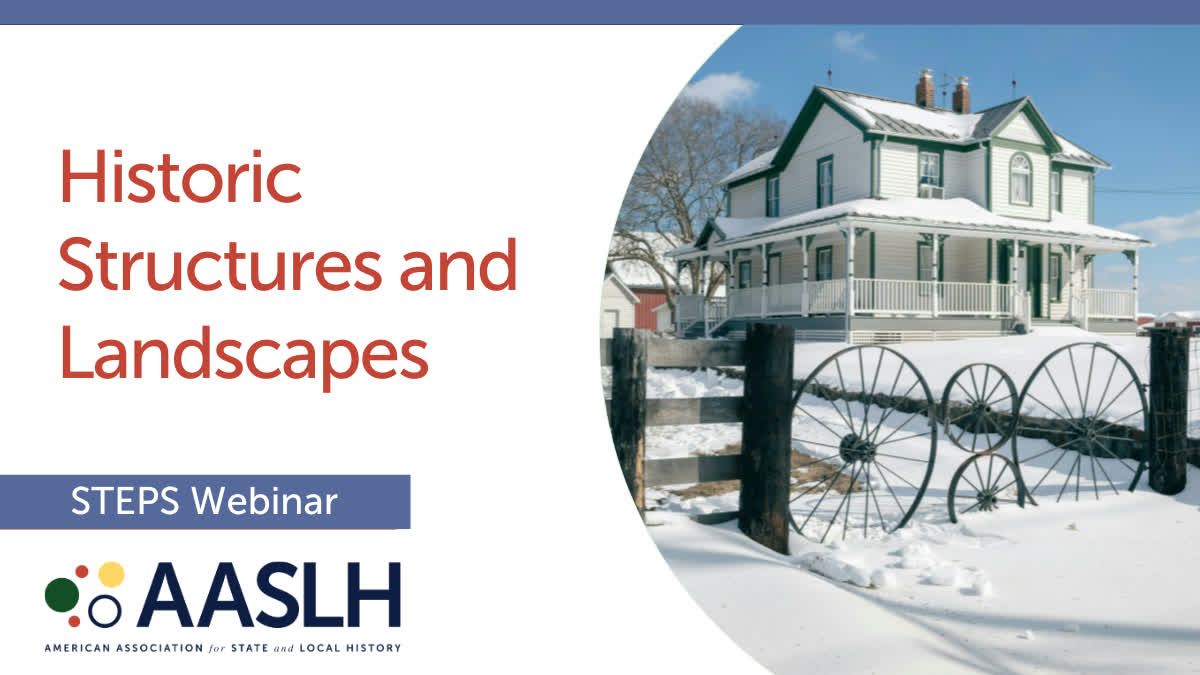 Historic Structures and Landscapes

STEPS Webinar

AASLH

AMERICAN ASSOCIATION for STATE and LOCAL HISTORY